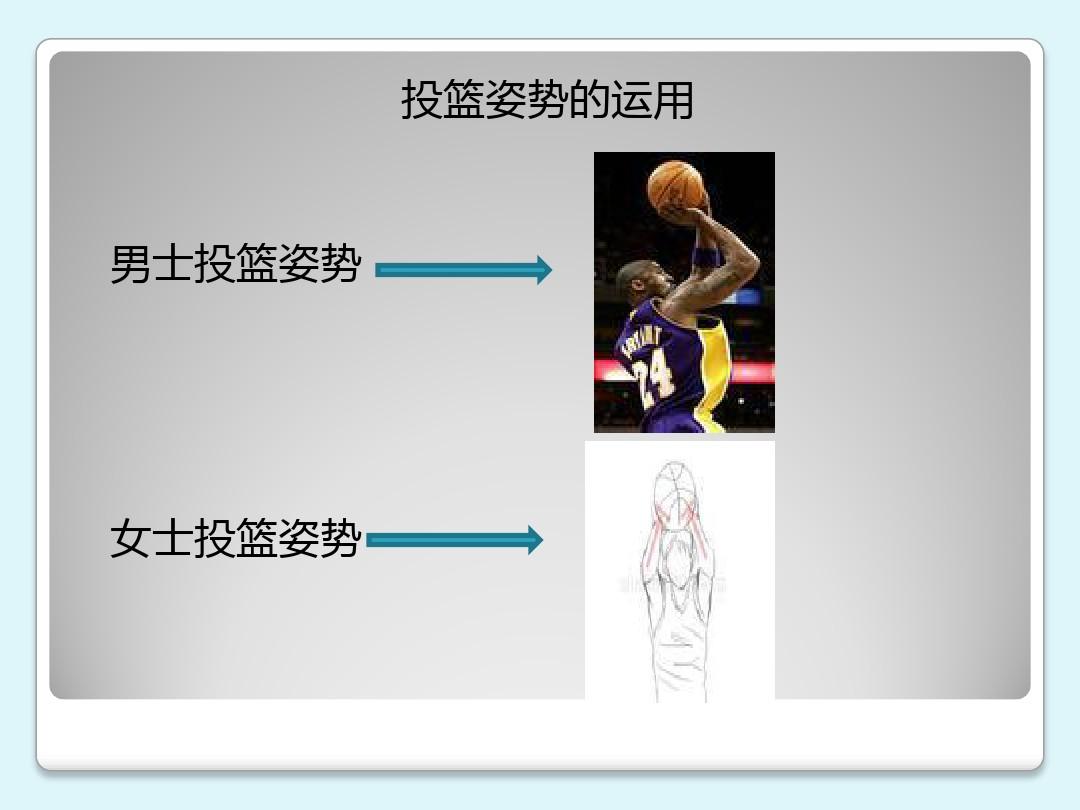 投篮姿势的运用

男士投篮姿势

BRYANT 24

女士投篮姿势